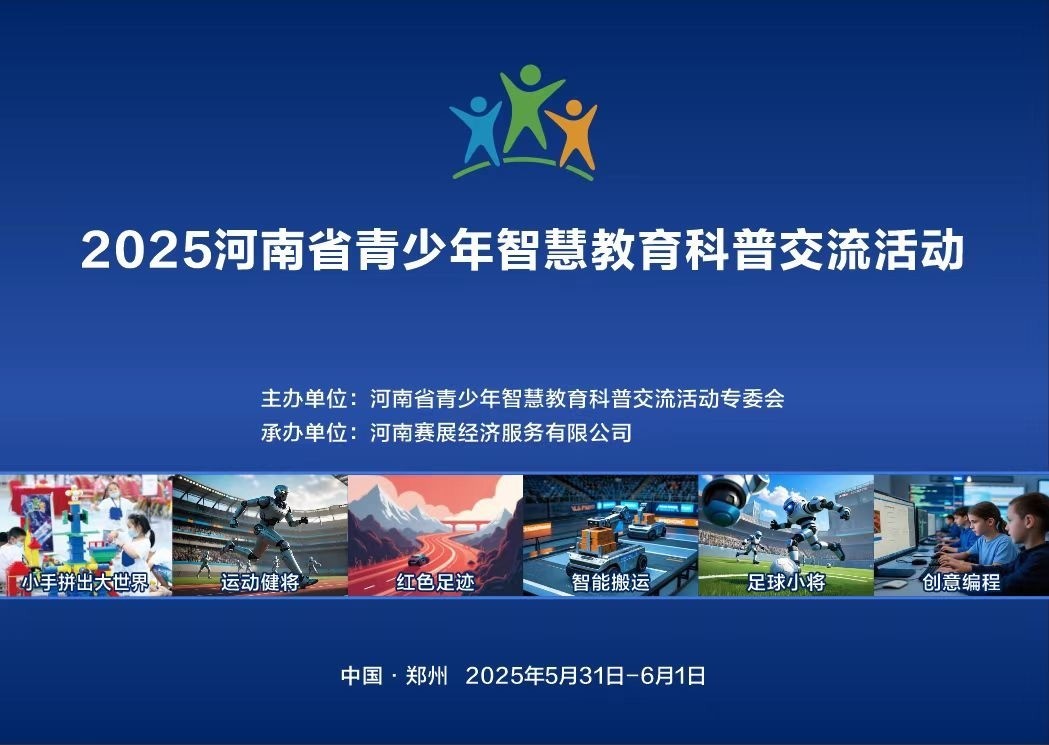 2025河南省青少年智慧教育科普交流活动

主办单位：河南省青少年智慧教育科普交流活动专委会
承办单位：河南赛展经济服务有限公司

小手拼出大世界
运动健将
红色足迹
智能搬运
足球小将
创意编程

中国 · 郑州 2025年5月31日-6月1日